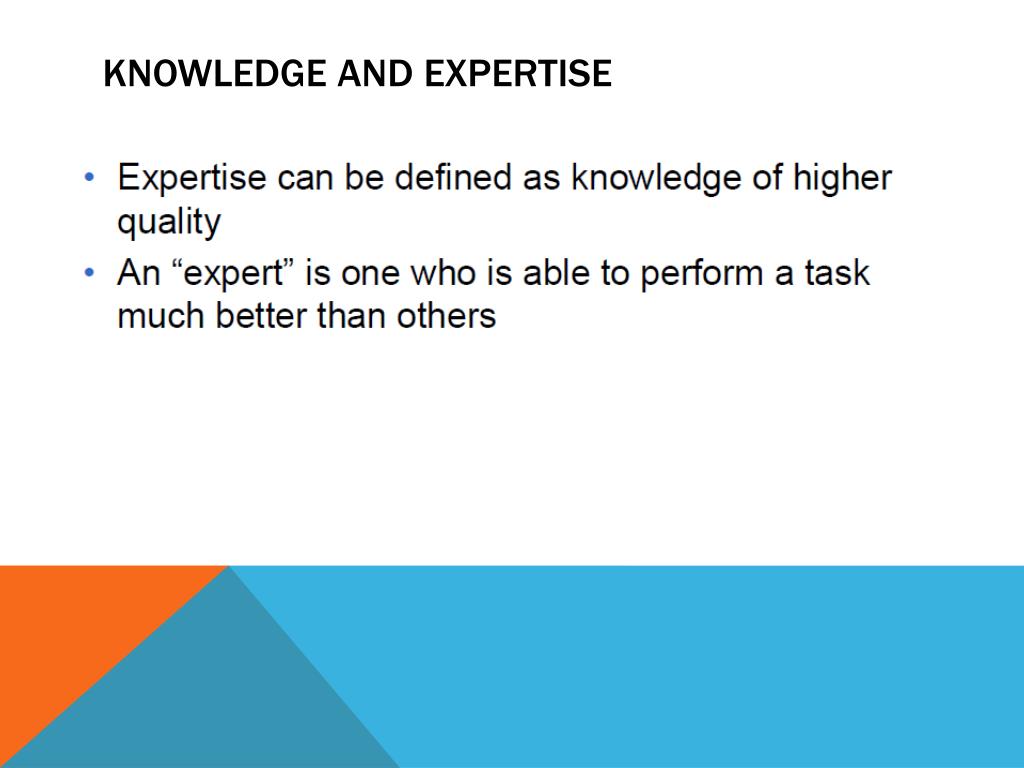 KNOWLEDGE AND EXPERTISE

• Expertise can be defined as knowledge of higher quality
• An “expert” is one who is able to perform a task much better than others